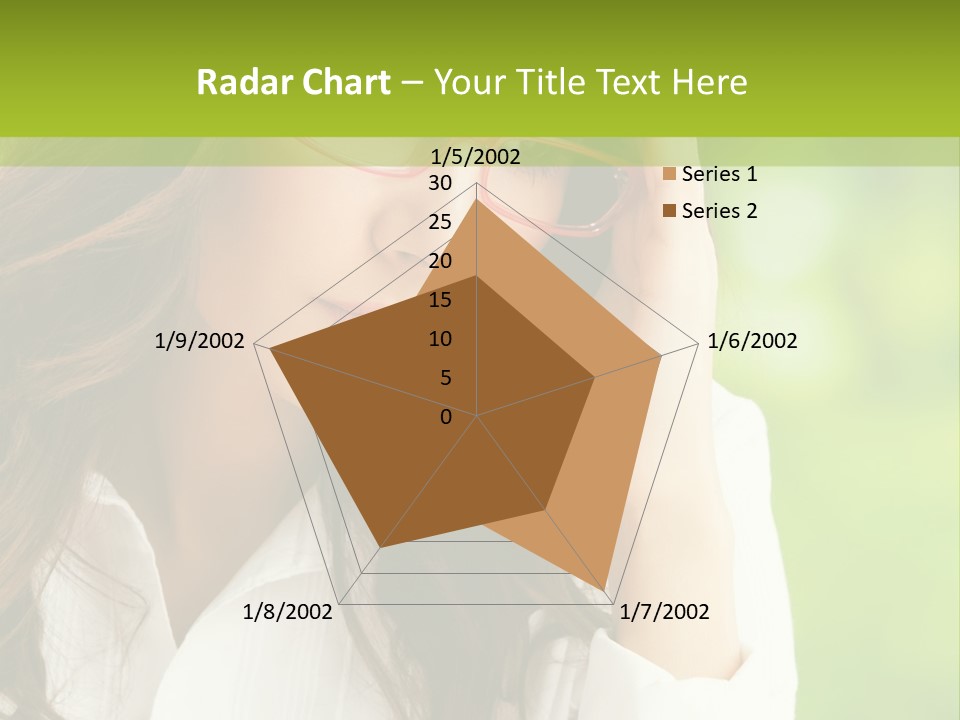 Radar Chart – Your Title Text Here

1/5/2002
30
25
20
15
10
5
0
1/6/2002
1/7/2002
1/8/2002
1/9/2002

Series 1
Series 2